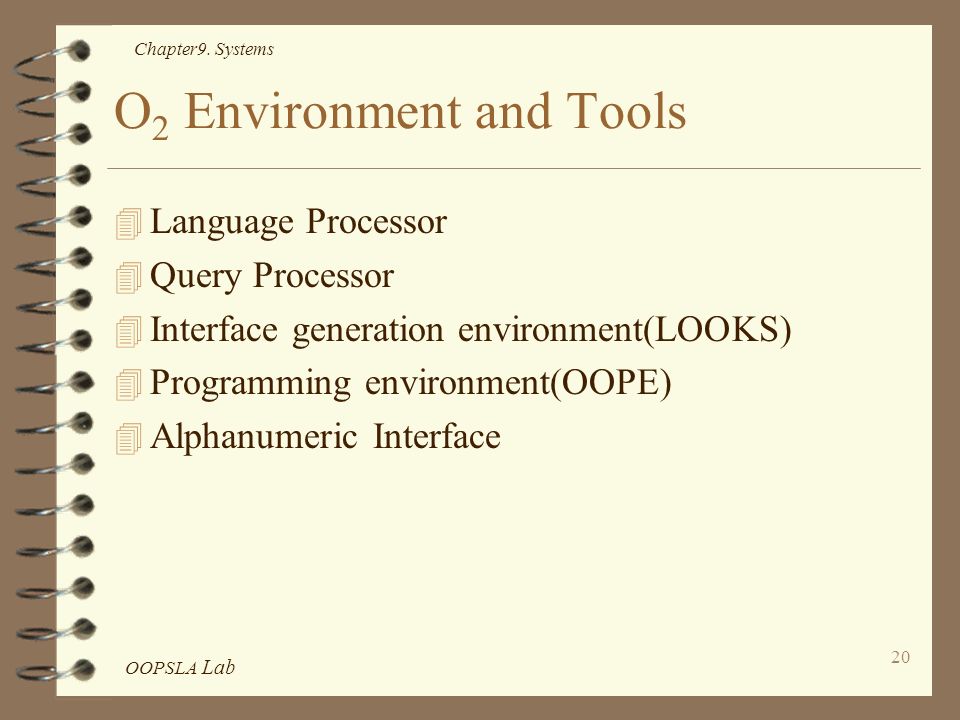 Chapter9. Systems

$O_2$ Environment and Tools

Language Processor
Query Processor
Interface generation environment(LOOKS)
Programming environment(OOPE)
Alphanumeric Interface

OOPSLA Lab

20